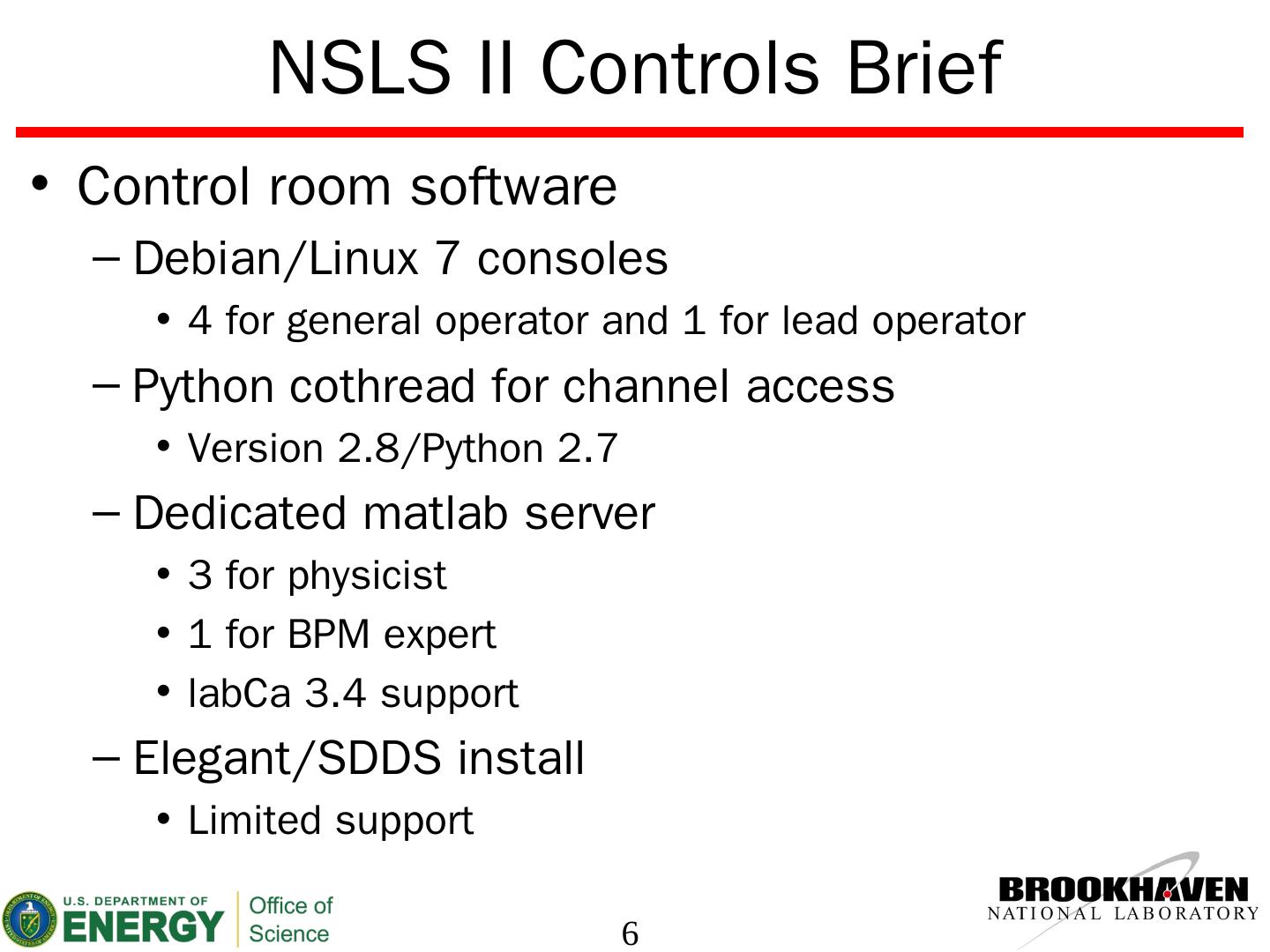 NSLS II Controls Brief

• Control room software

– Debian/Linux 7 consoles

• 4 for general operator and 1 for lead operator

– Python cothread for channel access

• Version 2.8/Python 2.7

– Dedicated matlab server

• 3 for physicist

• 1 for BPM expert

• labCa 3.4 support

– Elegant/SDDS install

• Limited support

U.S. DEPARTMENT OF ENERGY Office of Science

6

BROOKHAVEN NATIONAL LABORATORY